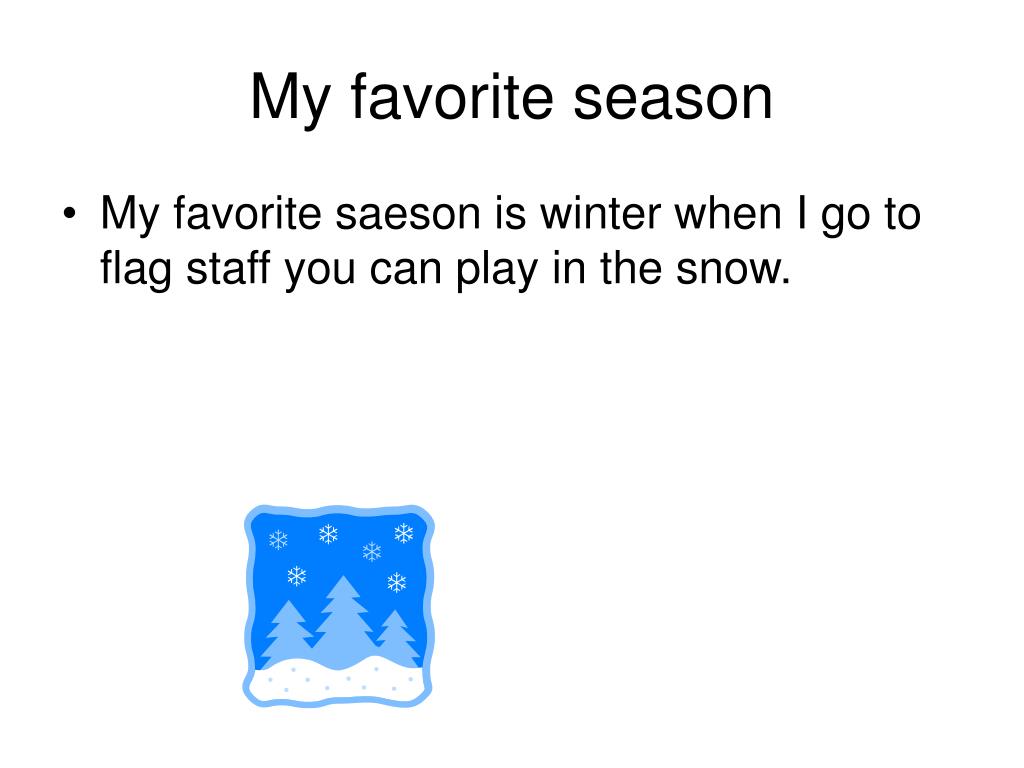 My favorite season

• My favorite saeson is winter when I go to flag staff you can play in the snow.